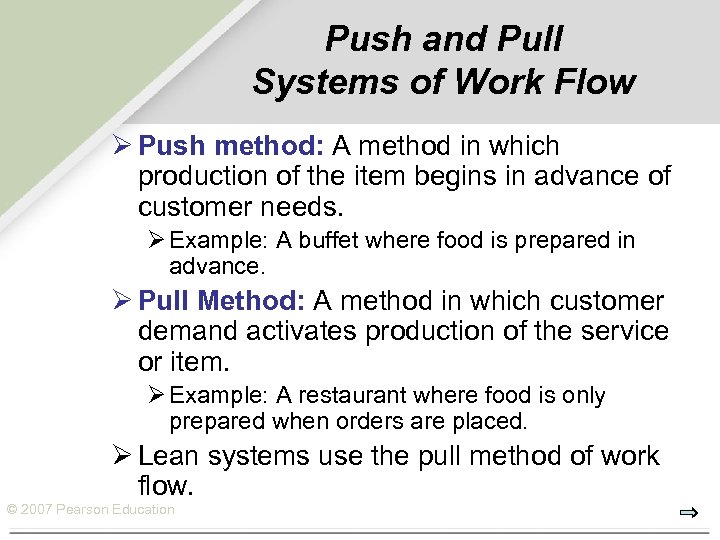 Push and Pull
Systems of Work Flow

➢ Push method: A method in which production of the item begins in advance of customer needs.

➢ Example: A buffet where food is prepared in advance.

➢ Pull Method: A method in which customer demand activates production of the service or item.

➢ Example: A restaurant where food is only prepared when orders are placed.

➢ Lean systems use the pull method of work flow.

© 2007 Pearson Education

⇨